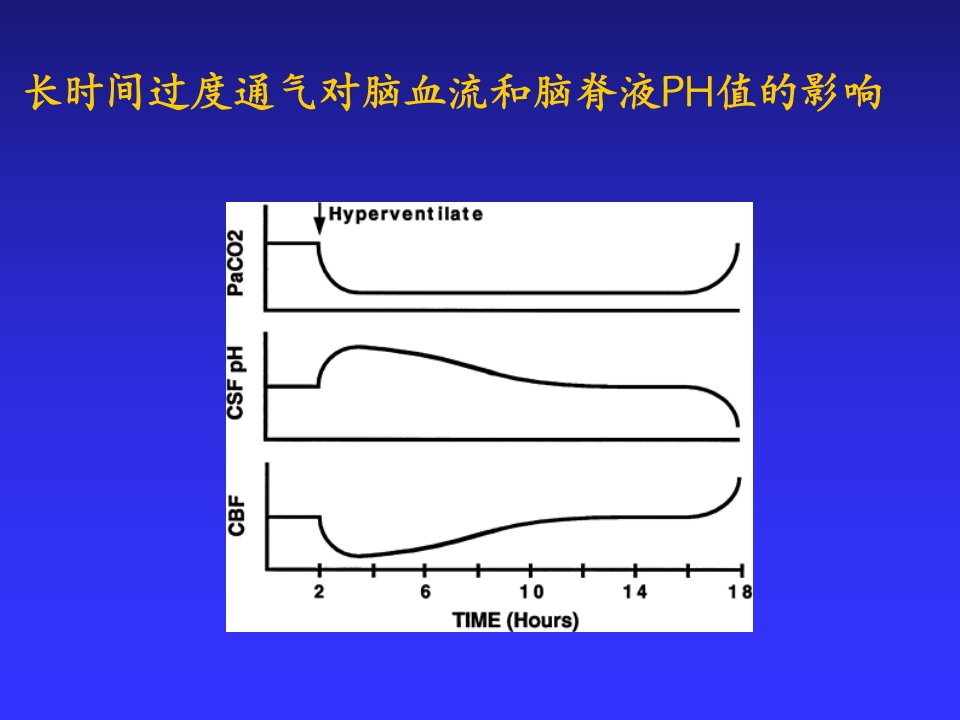 长时间过度通气对脑血流和脑脊液PH值的影响

Hyperventilate

PaCO2

CSF pH

CBF

2

6

10

14

18

TIME (Hours)